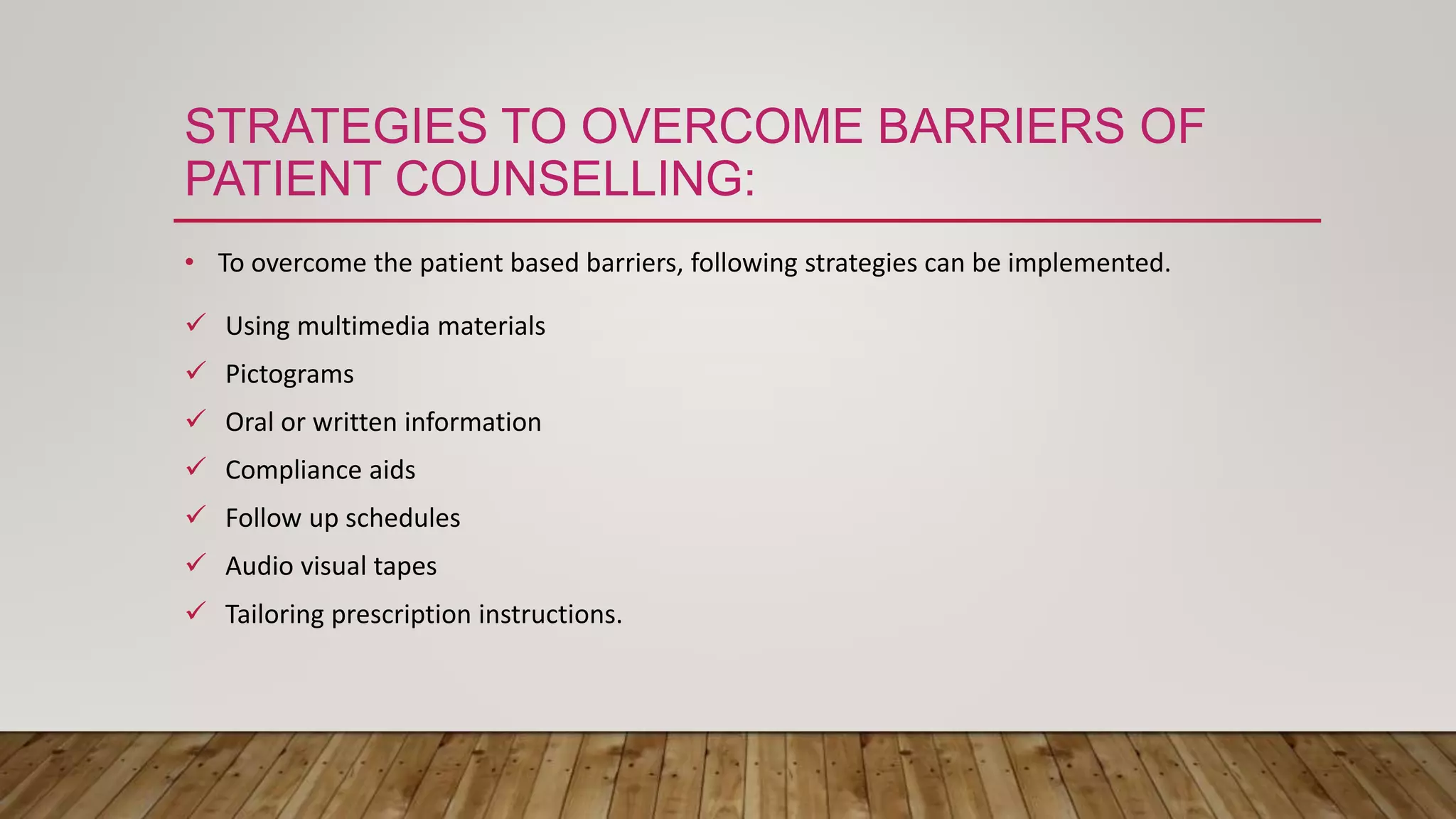 STRATEGIES TO OVERCOME BARRIERS OF PATIENT COUNSELLING:

• To overcome the patient based barriers, following strategies can be implemented.

✓ Using multimedia materials
✓ Pictograms
✓ Oral or written information
✓ Compliance aids
✓ Follow up schedules
✓ Audio visual tapes
✓ Tailoring prescription instructions.